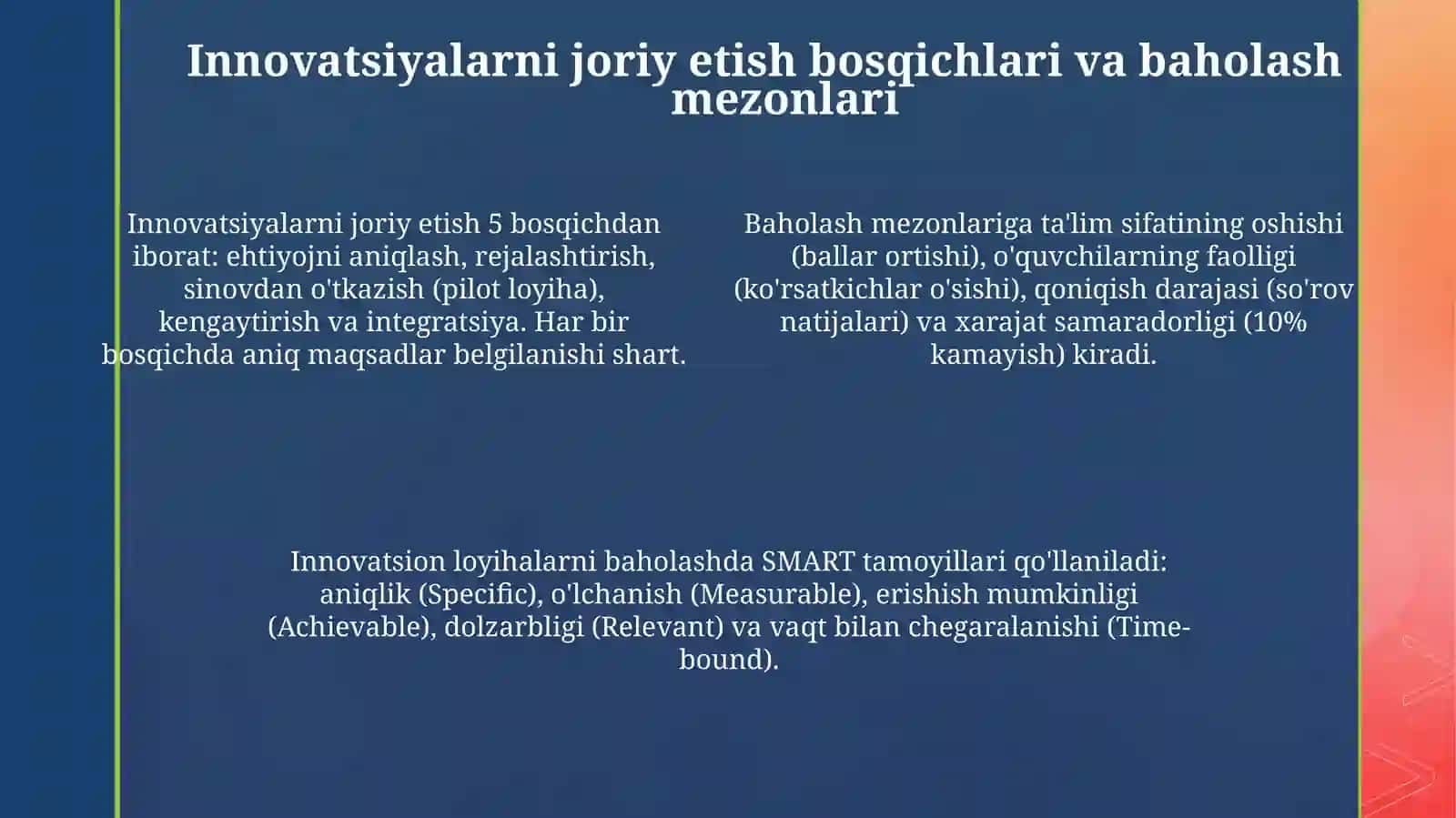 Innovatsiyalarni joriy etish bosqichlari va baholash mezonlari

Innovatsiyalarni joriy etish 5 bosqichdan iborat: ehtiyojni aniqlash, rejalashtirish, sinovdan o'tkazish (pilot loyiha), kengaytirish va integratsiya. Har bir bosqichda aniq maqsadlar belgilanishi shart.

Baholash mezonlariga ta'lim sifatining oshishi (ballar ortishi), o'quvchilarning faolligi (ko'rsatkichlar o'sishi), qoniqish darajasi (so'rov natijalari) va xarajat samaradorligi (10% kamayish) kiradi.

Innovatsion loyihalarni baholashda SMART tamoyillari qo'llaniladi: aniqlik (Specific), o'lchanish (Measurable), erishish mumkinligi (Achievable), dolzarbligi (Relevant) va vaqt bilan chegaralanishi (Time-bound).